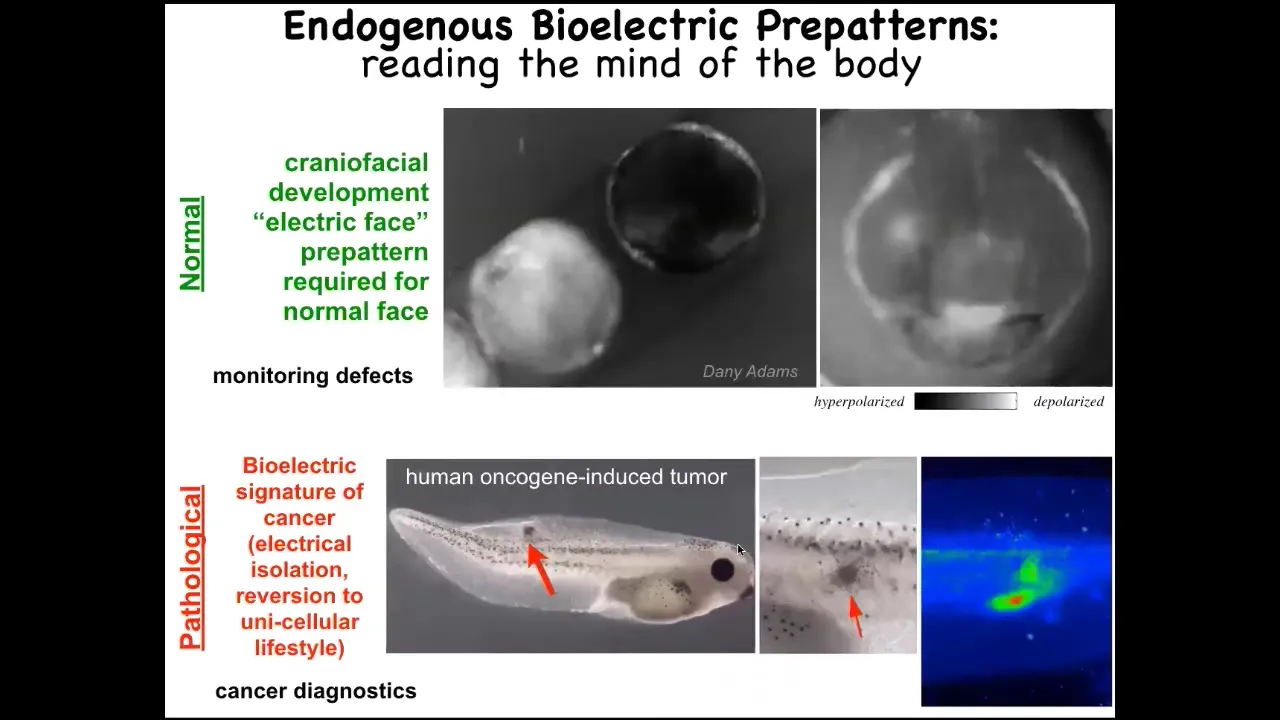 Endogenous Bioelectric Prepatterns:
reading the mind of the body

Normal

craniofacial development "electric face" prepattern required for normal face

monitoring defects

Dany Adams

hyperpolarized depolarized

Pathological

Bioelectric signature of cancer (electrical isolation, reversion to uni-cellular lifestyle)

cancer diagnostics

human oncogene-induced tumor